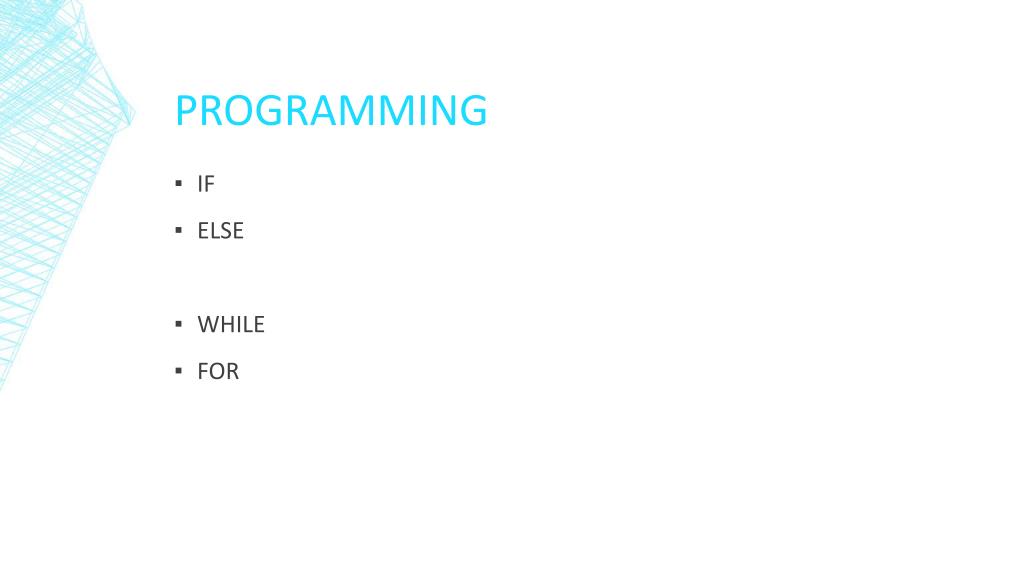 PROGRAMMING

▪ IF
▪ ELSE

▪ WHILE
▪ FOR